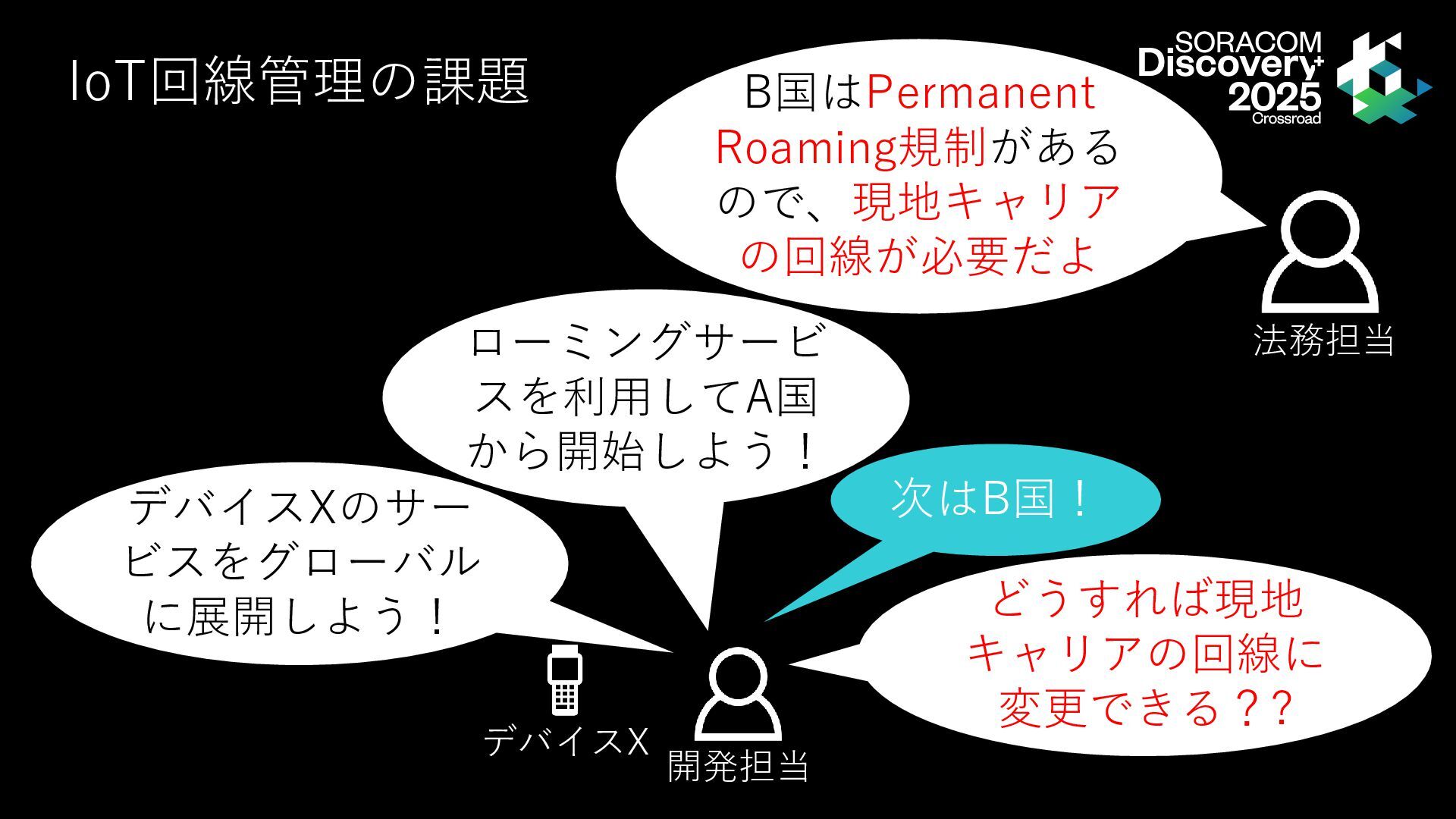 IoT回線管理の課題

SORACOM Discovery+ 2025 Crossroad

B国はPermanent Roaming規制があるので、現地キャリアの回線が必要だよ

法務担当

ローミングサービスを利用してA国から開始しよう！

デバイスXのサービスをグローバルに展開しよう！

次はB国！

どうすれば現地キャリアの回線に変更できる？？

デバイスX

開発担当